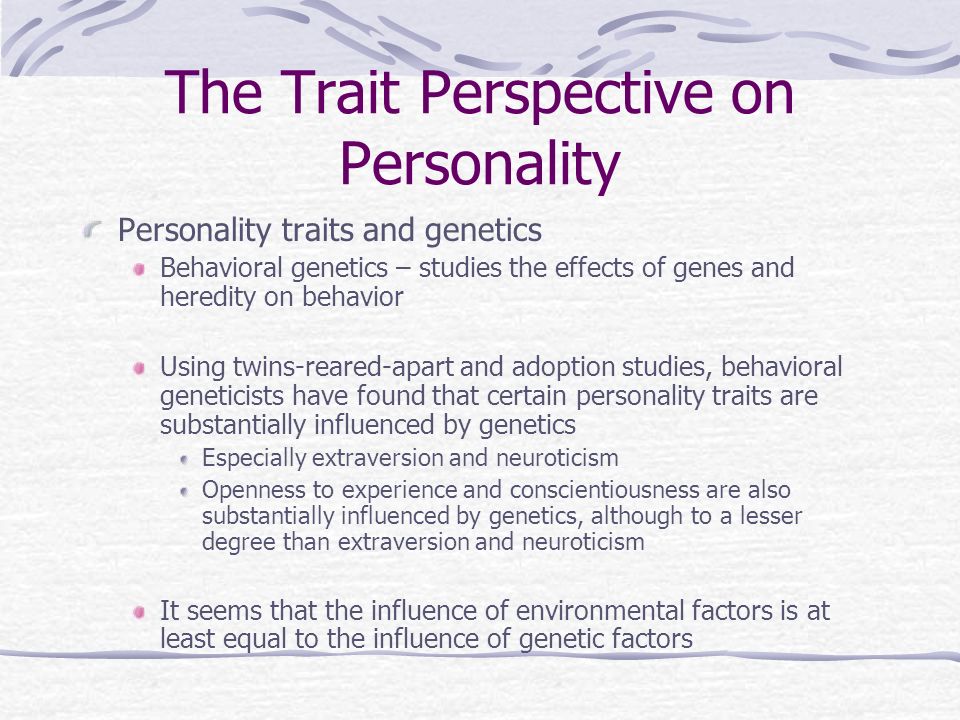 The Trait Perspective on Personality

Personality traits and genetics

Behavioral genetics – studies the effects of genes and heredity on behavior

Using twins-reared-apart and adoption studies, behavioral geneticists have found that certain personality traits are substantially influenced by genetics

Especially extraversion and neuroticism

Openness to experience and conscientiousness are also substantially influenced by genetics, although to a lesser degree than extraversion and neuroticism

It seems that the influence of environmental factors is at least equal to the influence of genetic factors